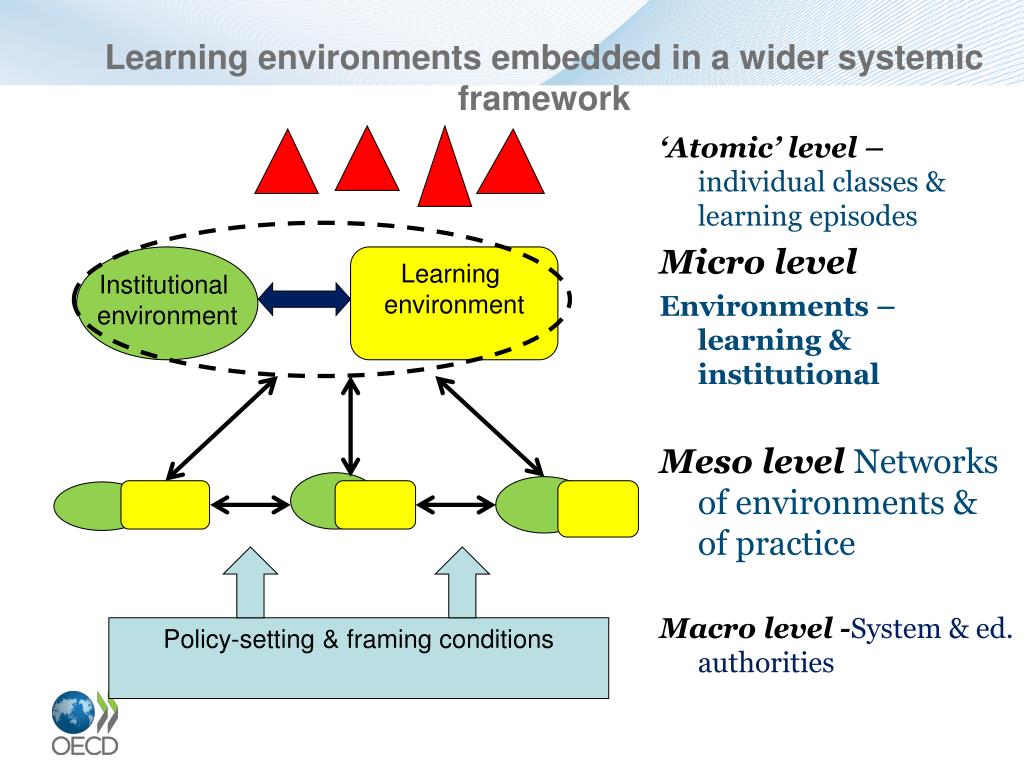 Learning environments embedded in a wider systemic framework

Institutional environment

Learning environment

Policy-setting & framing conditions

‘Atomic’ level – individual classes & learning episodes

Micro level

Environments – learning & institutional

Meso level Networks of environments & of practice

Macro level -System & ed. authorities

OECD